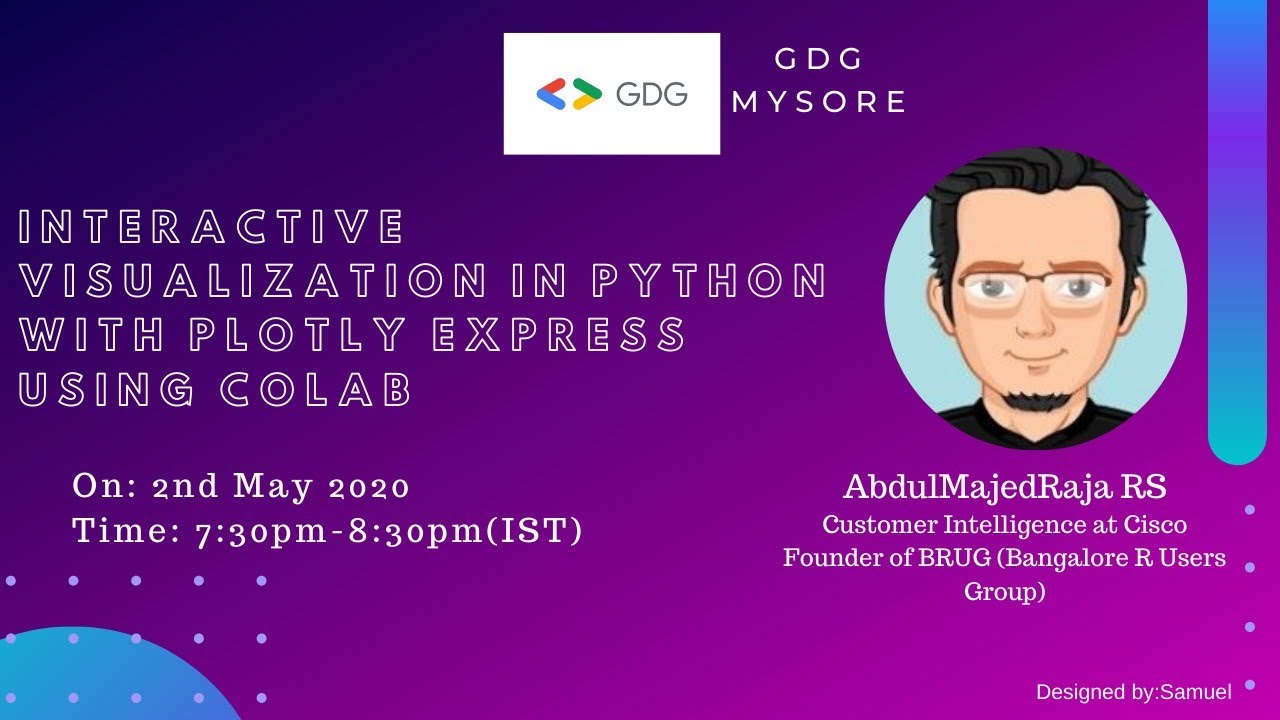 GDG

GDG
MYSORE

INTERACTIVE
VISUALIZATION IN PYTHON
WITH PLOTLY EXPRESS
USING COLAB

On: 2nd May 2020
Time: 7:30pm-8:30pm(IST)

AbdulMajedRaja RS
Customer Intelligence at Cisco
Founder of BRUG (Bangalore R Users Group)

Designed by:Samuel